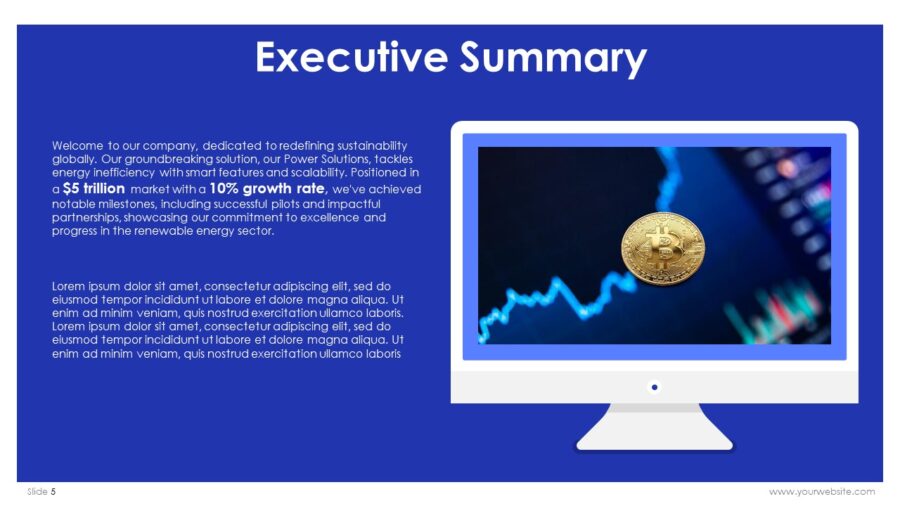 Executive Summary

Welcome to our company, dedicated to redefining sustainability globally. Our groundbreaking solution, our Power Solutions, tackles energy inefficiency with smart features and scalability. Positioned in a $5 trillion market with a 10% growth rate, we've achieved notable milestones, including successful pilots and impactful partnerships, showcasing our commitment to excellence and progress in the renewable energy sector.

Lorem ipsum dolor sit amet, consectetur adipiscing elit, sed do eiusmod tempor incididunt ut labore et dolore magna aliqua. Ut enim ad minim veniam, quis nostrud exercitation ullamco laboris. Lorem ipsum dolor sit amet, consectetur adipiscing elit, sed do eiusmod tempor incididunt ut labore et dolore magna aliqua. Ut enim ad minim veniam, quis nostrud exercitation ullamco laboris

Slide 5

www.yourwebsite.com